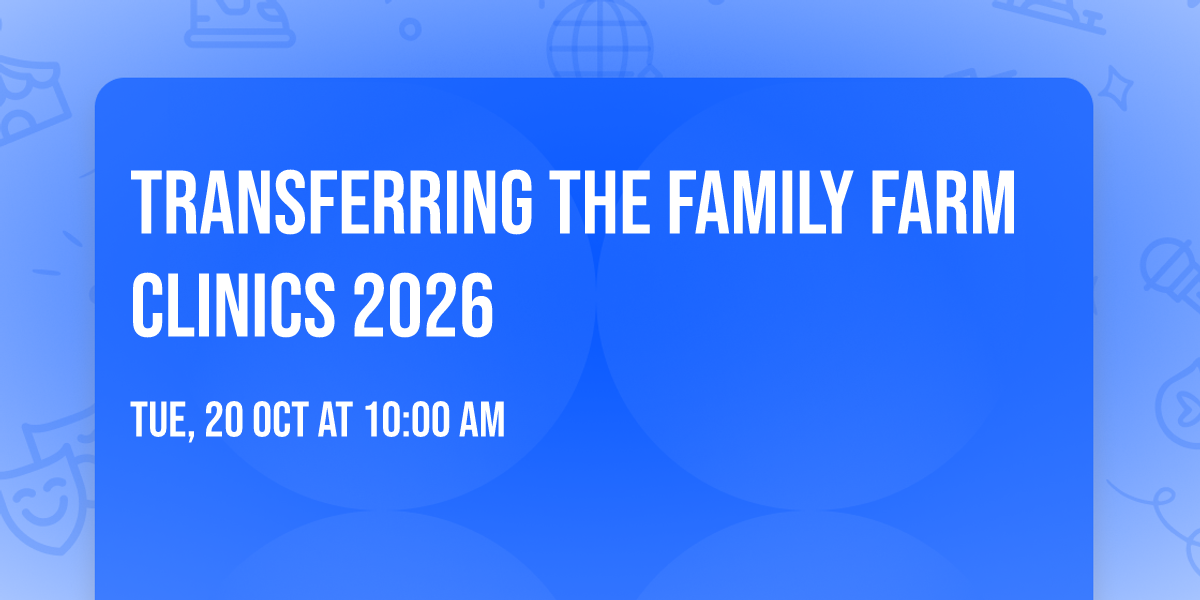 TRANSFERRING THE FAMILY FARM CLINICS 2026

TUE, 20 OCT AT 10:00 AM